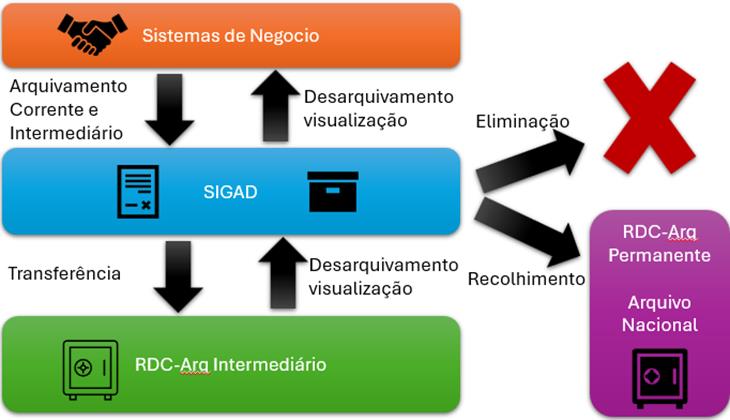 Sistemas de Negocio

Arquivamento Corrente e Intermediário

Desarquivamento visualização

Eliminação

SIGAD

Transferência

Desarquivamento visualização

Recolhimento

RDC-Arq Permanente

Arquivo Nacional

RDC-Arq Intermediário